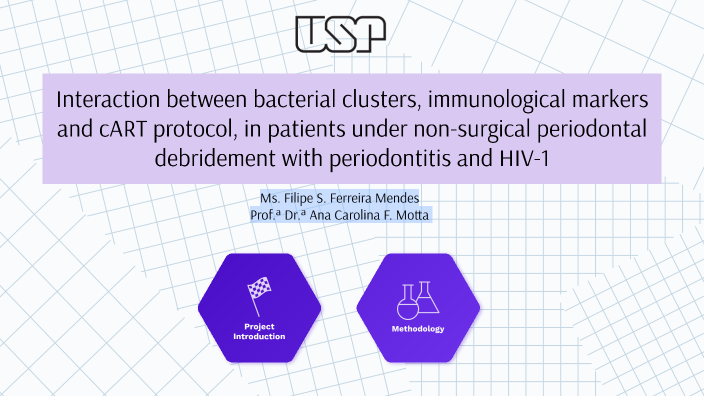 USP

Interaction between bacterial clusters, immunological markers and cART protocol, in patients under non-surgical periodontal debridement with periodontitis and HIV-1

Ms. Filipe S. Ferreira Mendes
Prof.ª Dr.ª Ana Carolina F. Motta

Project Introduction

Methodology